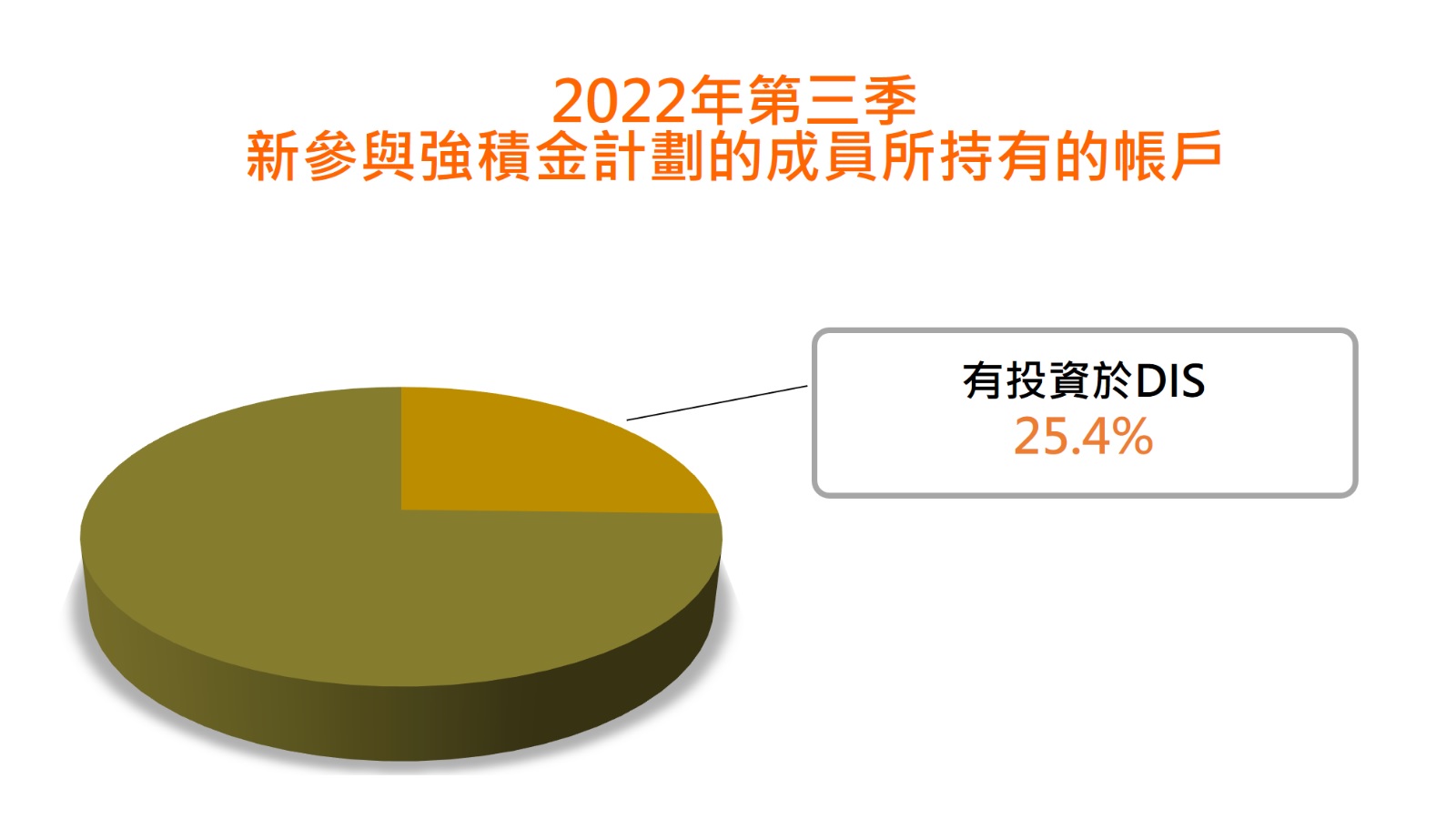 2022年第三季
新參與強積金計劃的成員所持有的帳戶

有投資於DIS
25.4%